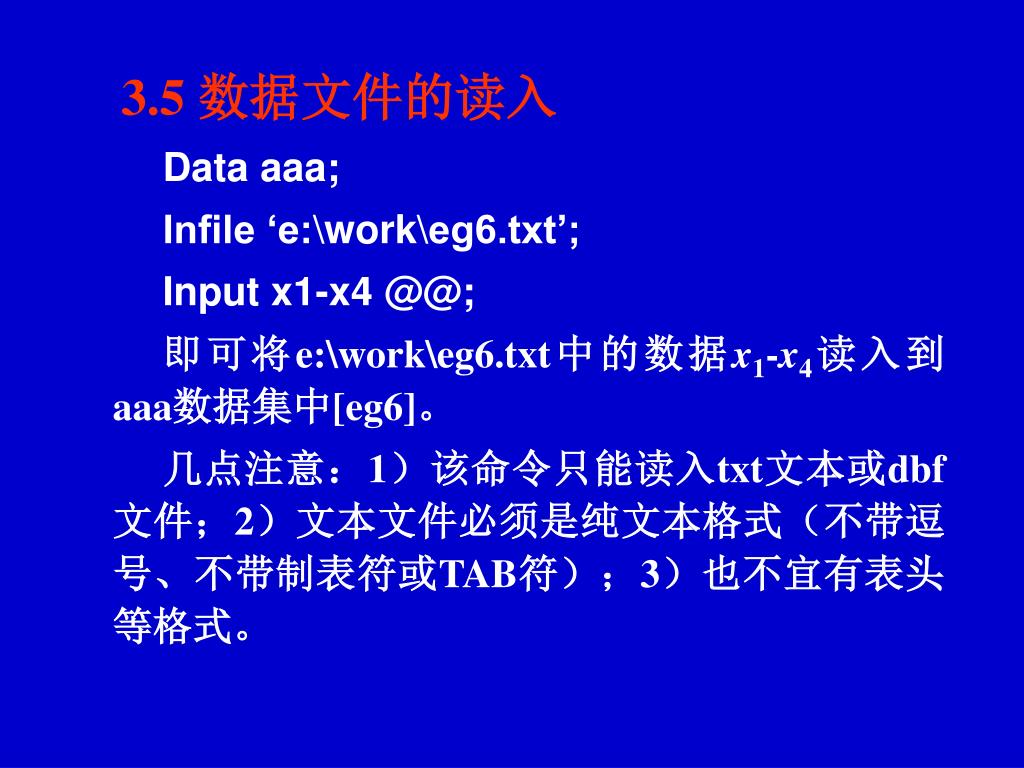 3.5 数据文件的读入

Data aaa;

Infile ‘e:\work\eg6.txt’;

Input x1-x4 @@;

即可将e:\work\eg6.txt中的数据$x_1$-$x_4$读入到aaa数据集中[eg6]。

几点注意：1）该命令只能读入txt文本或dbf文件；2）文本文件必须是纯文本格式（不带逗号、不带制表符或TAB符）；3）也不宜有表头等格式。